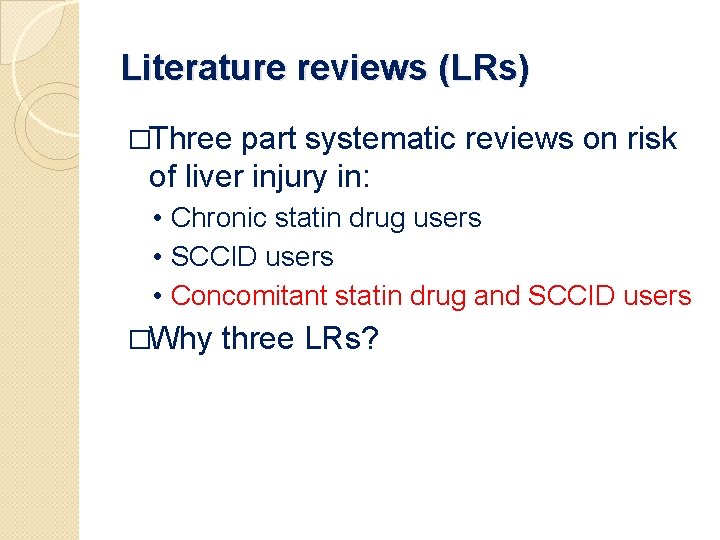 Literature reviews (LRs)

□Three part systematic reviews on risk of liver injury in:

• Chronic statin drug users
• SCCID users
• Concomitant statin drug and SCCID users

□Why three LRs?